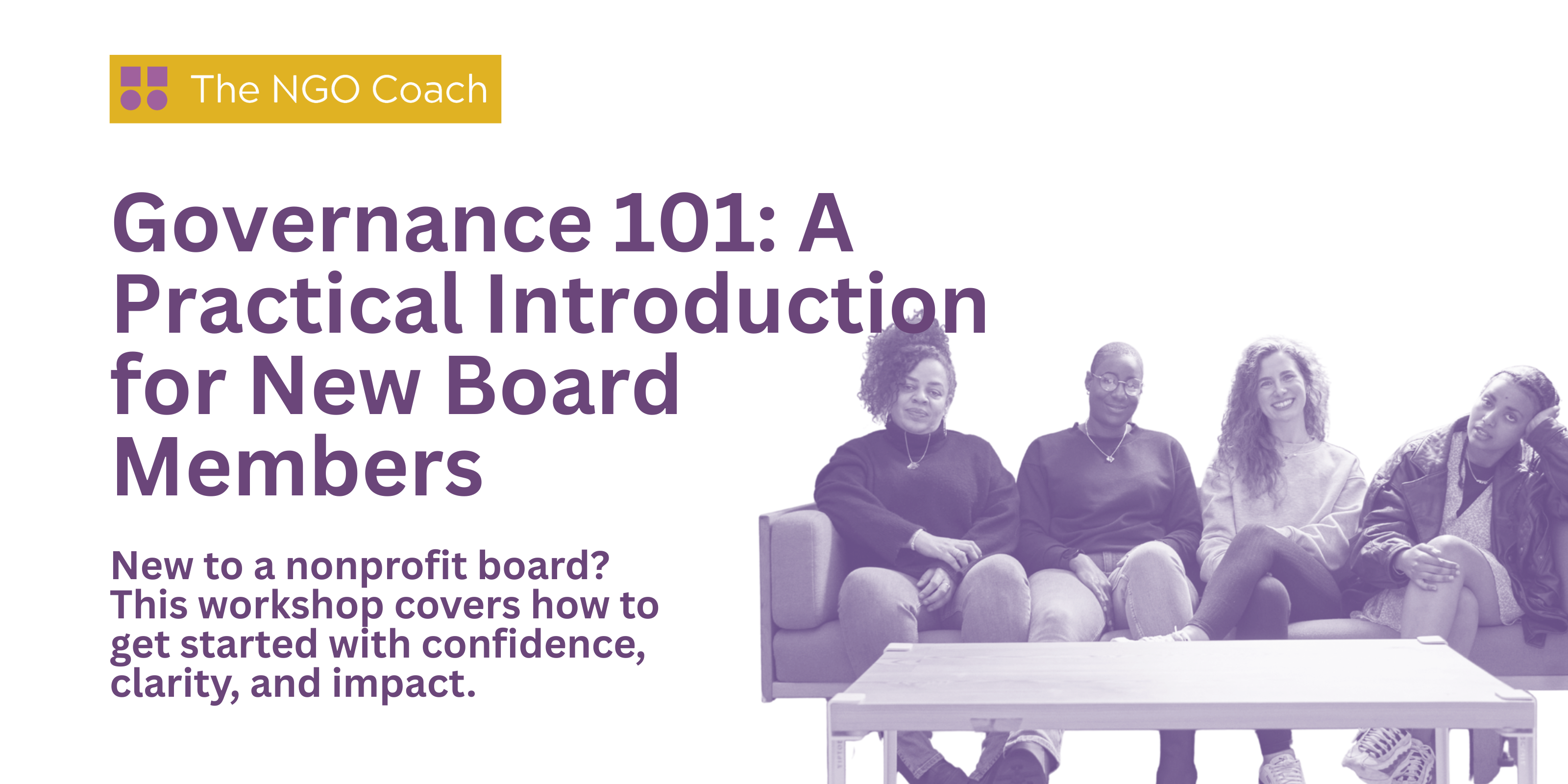 The NGO Coach

Governance 101: A Practical Introduction for New Board Members

New to a nonprofit board? This workshop covers how to get started with confidence, clarity, and impact.